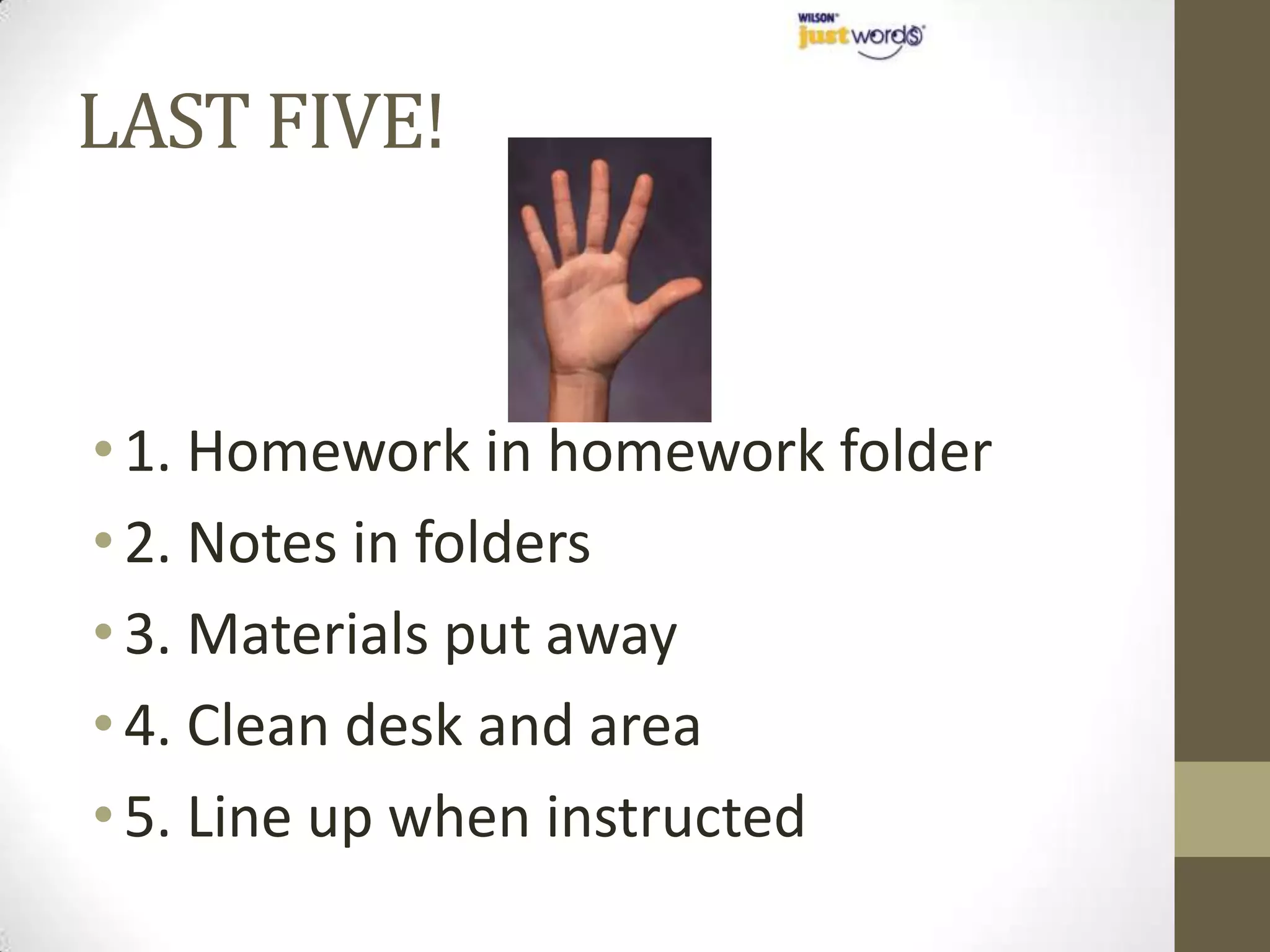 WILSON
just words

LAST FIVE!

• 1. Homework in homework folder
• 2. Notes in folders
• 3. Materials put away
• 4. Clean desk and area
• 5. Line up when instructed